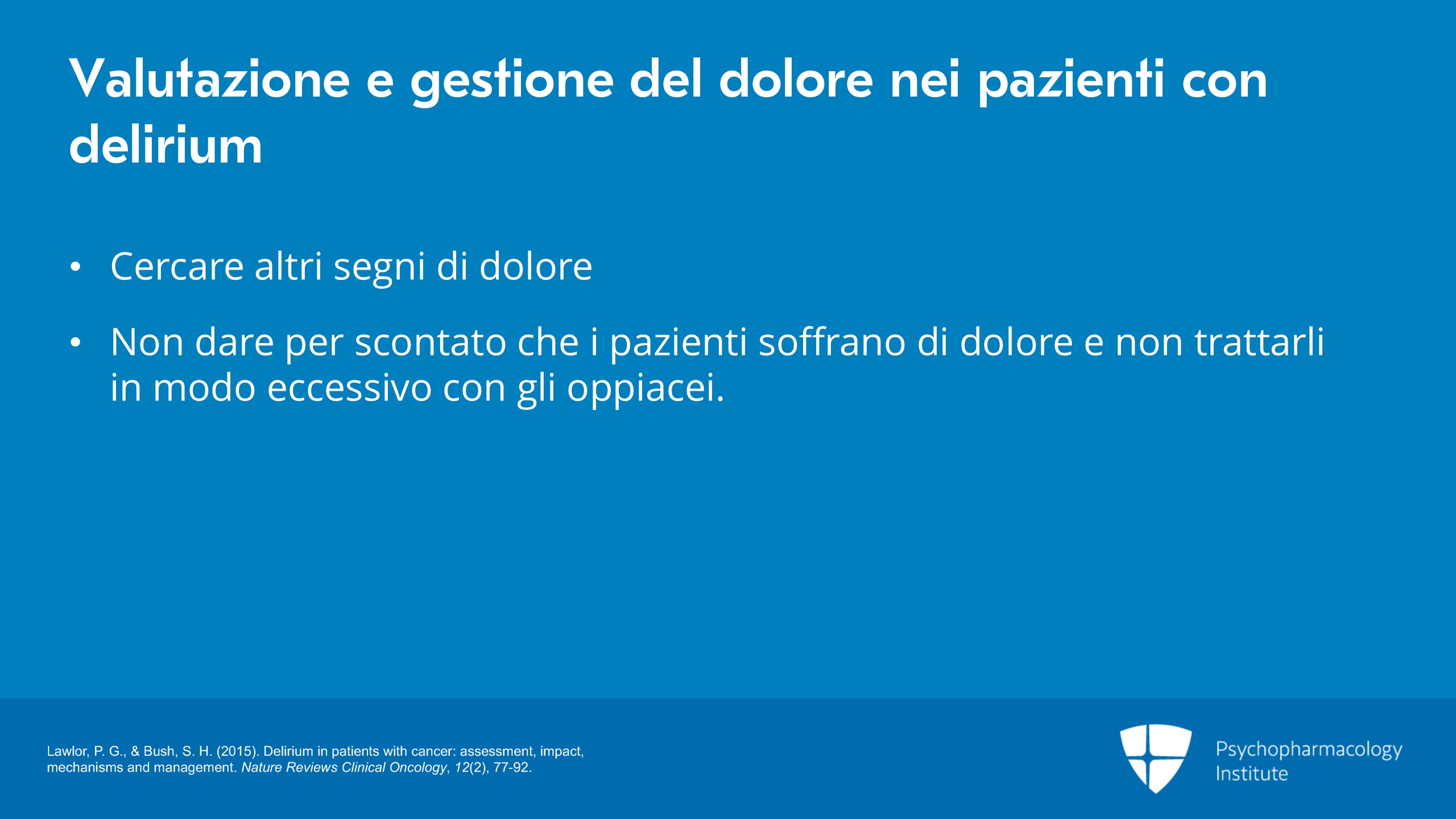 Valutazione e gestione del dolore nei pazienti con delirium

• Cercare altri segni di dolore

• Non dare per scontato che i pazienti soffrano di dolore e non trattarli in modo eccessivo con gli oppiacei.

Lawlor, P. G., & Bush, S. H. (2015). Delirium in patients with cancer: assessment, impact, mechanisms and management. Nature Reviews Clinical Oncology, 12(2), 77-92.

Psychopharmacology Institute